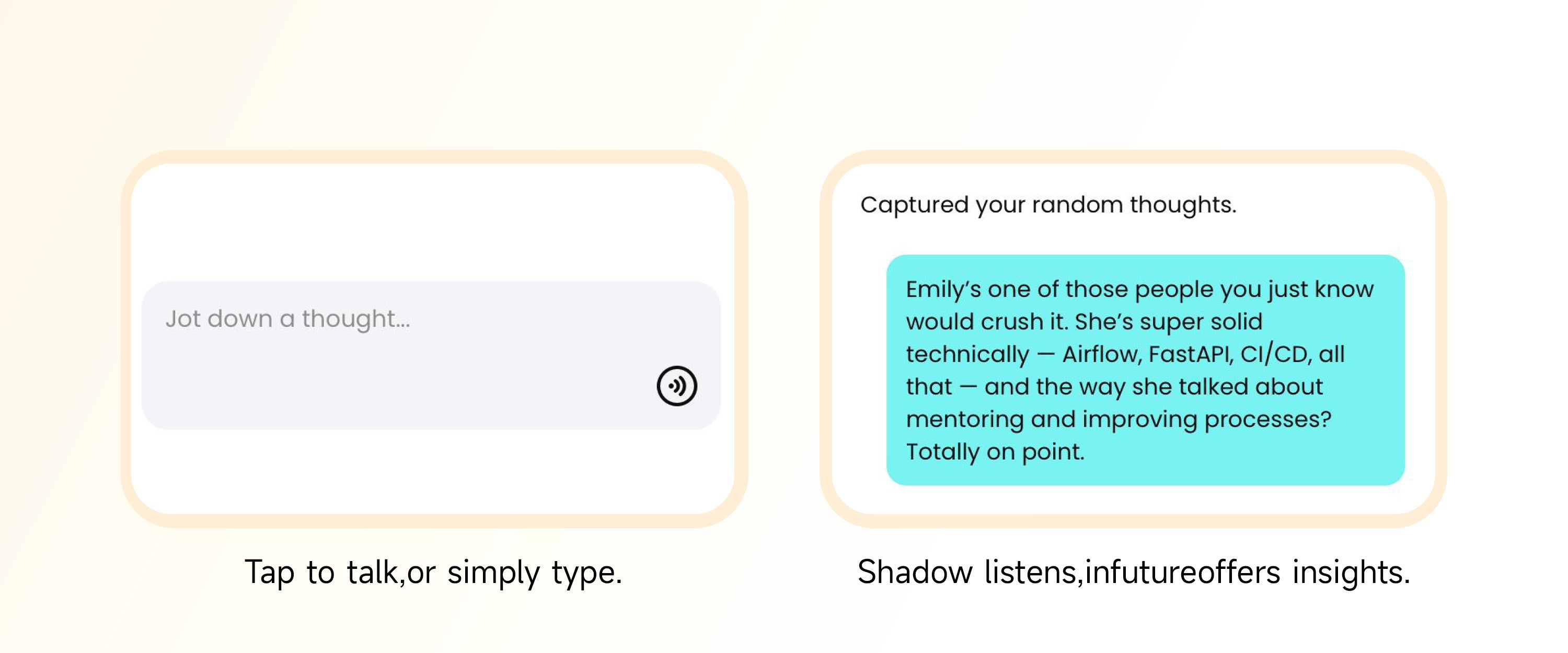 Jot down a thought...

Tap to talk,or simply type.

Captured your random thoughts.

Emily's one of those people you just know would crush it. She's super solid technically — Airflow, FastAPI, CI/CD, all that — and the way she talked about mentoring and improving processes? Totally on point.

Shadow listens,infutureoffers insights.